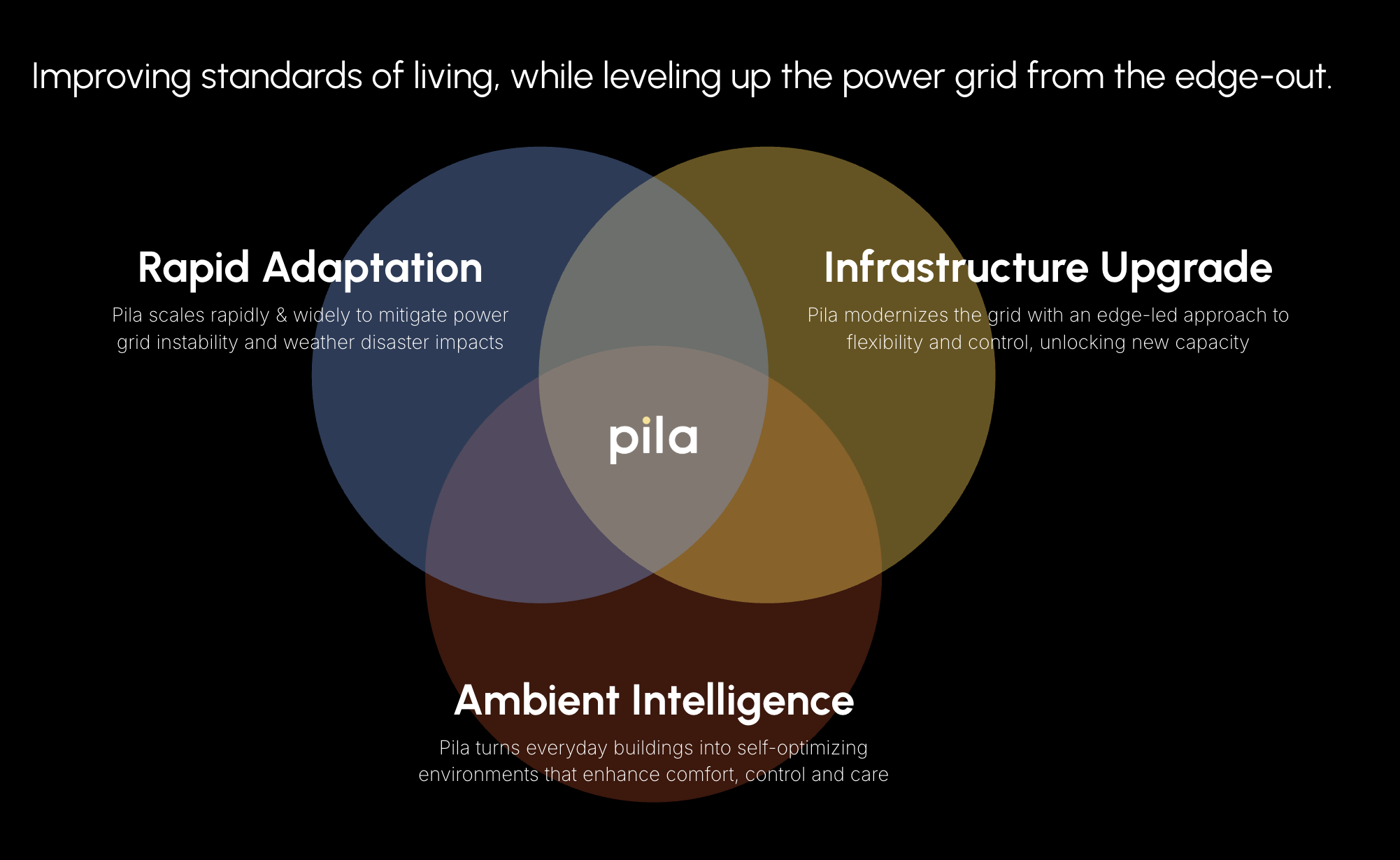 Improving standards of living, while leveling up the power grid from the edge-out.

Rapid Adaptation

Pila scales rapidly & widely to mitigate power grid instability and weather disaster impacts

Infrastructure Upgrade

Pila modernizes the grid with an edge-led approach to flexibility and control, unlocking new capacity

pila

Ambient Intelligence

Pila turns everyday buildings into self-optimizing environments that enhance comfort, control and care